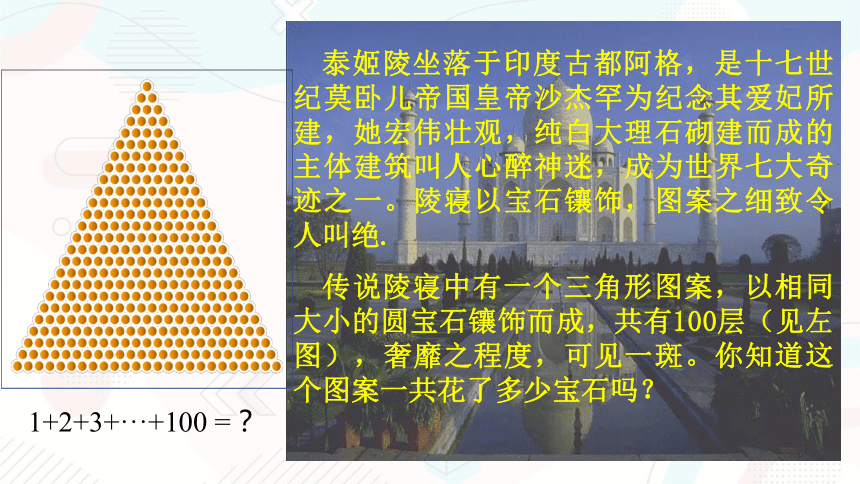 泰姬陵坐落于印度古都阿格，是十七世纪莫卧儿帝国皇帝沙杰罕为纪念其爱妃所建，她宏伟壮观，纯白大理石砌建而成的主体建筑叫人心醉神迷，成为世界七大奇迹之一。陵寝以宝石镶饰，图案之细致令人叫绝.

传说陵寝中有一个三角形图案，以相同大小的圆宝石镶饰而成，共有100层（见左图），奢靡之程度，可见一斑。你知道这个图案一共花了多少宝石吗？

$1+2+3+\cdots+100=?$